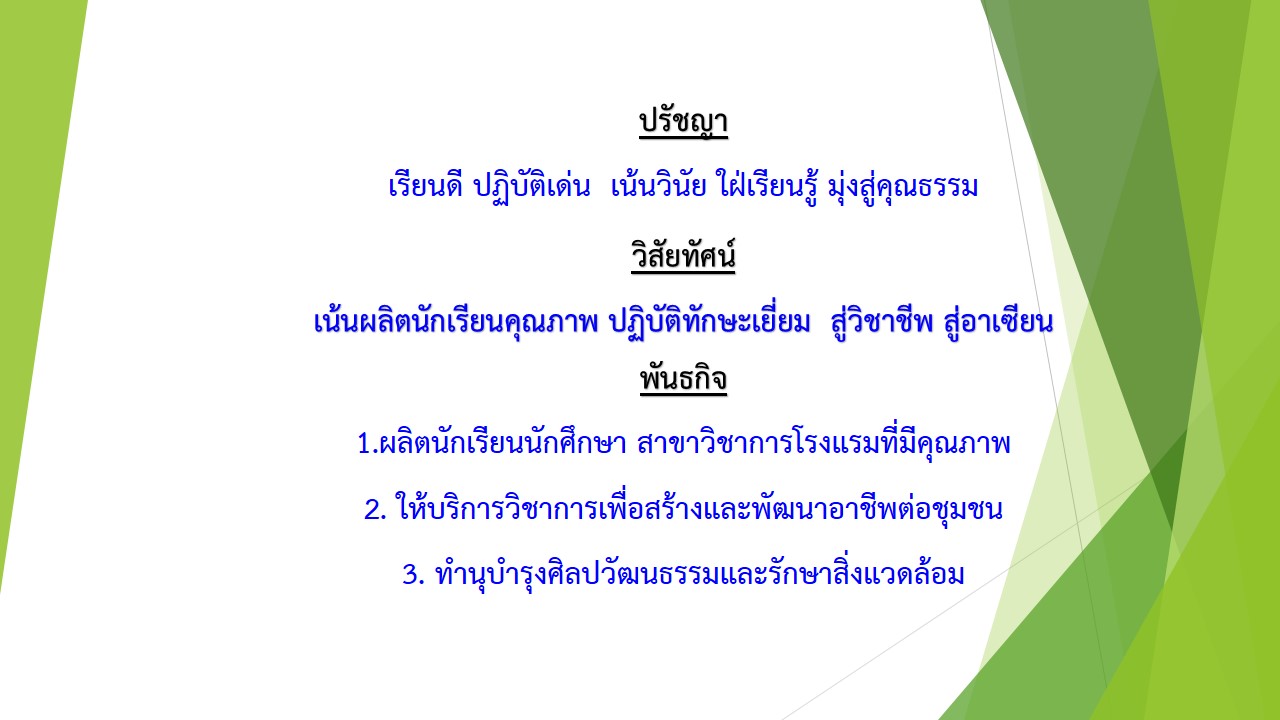 ปรัชญา

เรียนดี ปฏิบัติเด่น  เน้นวินัย ใฝ่เรียนรู้ มุ่งสู่คุณธรรม

วิสัยทัศน์

เน้นผลิตนักเรียนคุณภาพ ปฏิบัติทักษะเยี่ยม  สู่วิชาชีพ สู่อาเซียน

พันธกิจ

1.ผลิตนักเรียนนักศึกษา สาขาวิชาการโรงแรมที่มีคุณภาพ

2. ให้บริการวิชาการเพื่อสร้างและพัฒนาอาชีพต่อชุมชน

3. ทำนุบำรุงศิลปวัฒนธรรมและรักษาสิ่งแวดล้อม